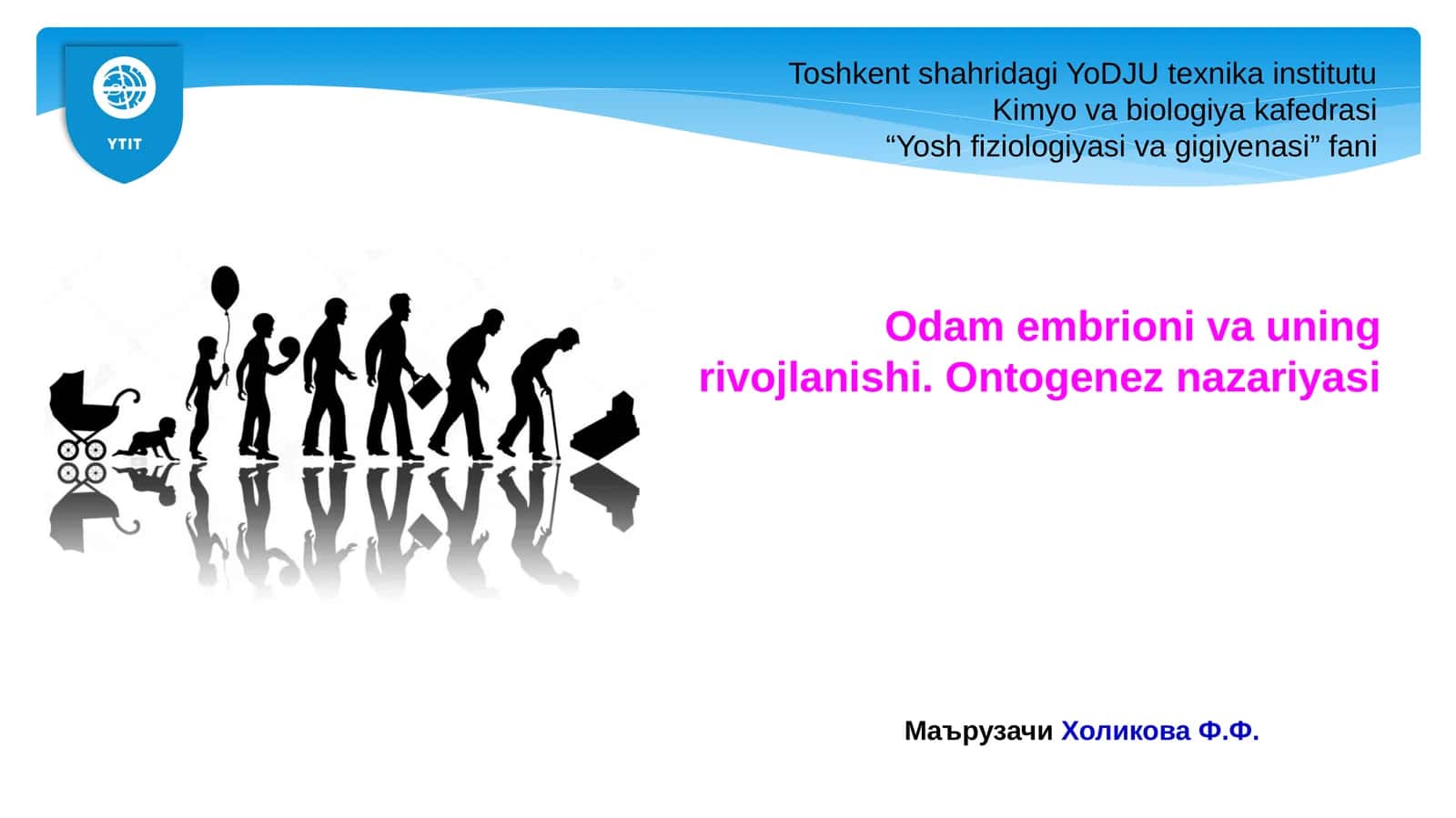 YTIT

Toshkent shahridagi YoDJU texnika institutu
Kimyo va biologiya kafedrasi
“Yosh fiziologiyasi va gigiyenasi” fani

Odam embrioni va uning rivojlanishi. Ontogenez nazariyasi

Маърузачи Холикова Ф.Ф.